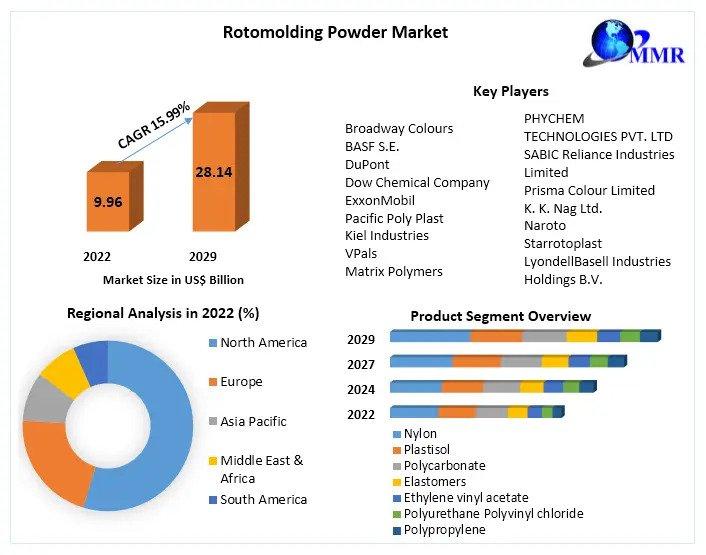 Rotomolding Powder Market

MMR

CAGR 15.99%

9.96

28.14

2022

2029

Market Size in US$ Billion

Key Players

Broadway Colours
BASF S.E.
DuPont
Dow Chemical Company
ExxonMobil
Pacific Poly Plast
Kiel Industries
VPals
Matrix Polymers

PHYCHEM TECHNOLOGIES PVT. LTD
SABIC Reliance Industries Limited
Prisma Colour Limited
K. K. Nag Ltd.
Naroto
Starrotoplast
LyondellBasell Industries Holdings B.V.

Regional Analysis in 2022 (%)

North America
Europe
Asia Pacific
Middle East & Africa
South America

Product Segment Overview

2029
2027
2024
2022

Nylon
Plastisol
Polycarbonate
Elastomers
Ethylene vinyl acetate
Polyurethane Polyvinyl chloride
Polypropylene